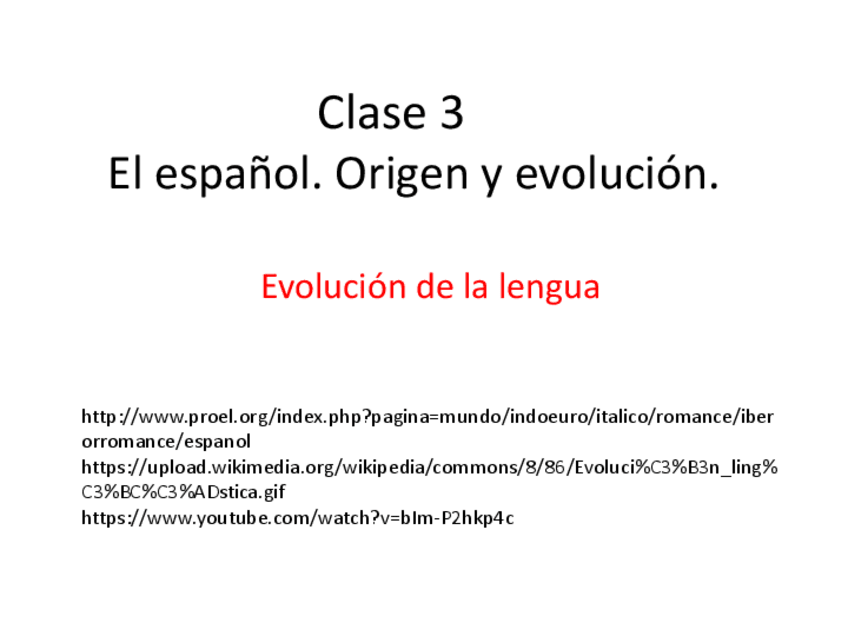 Clase 3
El español. Origen y evolución.

Evolución de la lengua

http://www.proel.org/index.php?pagina=mundo/indoeuro/italico/romance/iberorromance/espanol
https://upload.wikimedia.org/wikipedia/commons/8/86/Evoluci%C3%B3n_ling%C3%BC%C3%ADstica.gif
https://www.youtube.com/watch?v=bIm-P2hkp4c